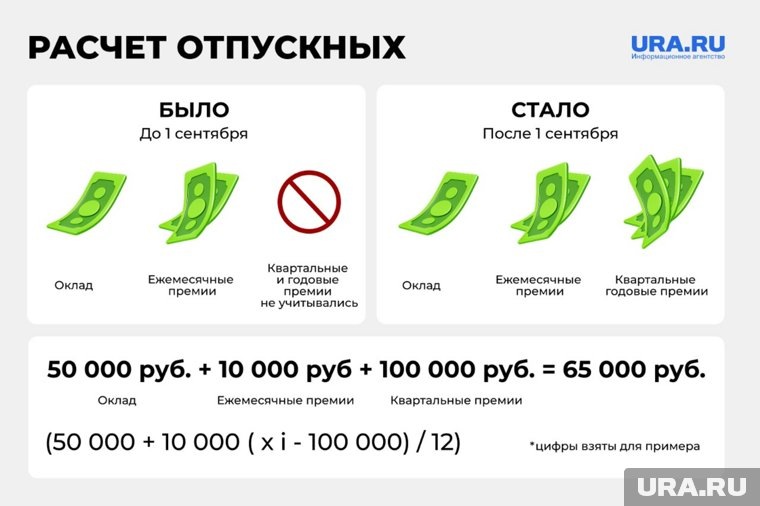 РАСЧЕТ ОТПУСКНЫХ

URA.RU
Информационное агентство

БЫЛО
До 1 сентября

Оклад

Ежемесячные премии

Квартальные и годовые премии не учитывались

СТАЛО
После 1 сентября

Оклад

Ежемесячные премии

Квартальные годовые премии

50 000 руб. + 10 000 руб + 100 000 руб. = 65 000 руб.

Оклад

Ежемесячные премии

Квартальные премии

(50 000 + 10 000 ( x i - 100 000) / 12)

*цифры взяты для примера

URA.RU